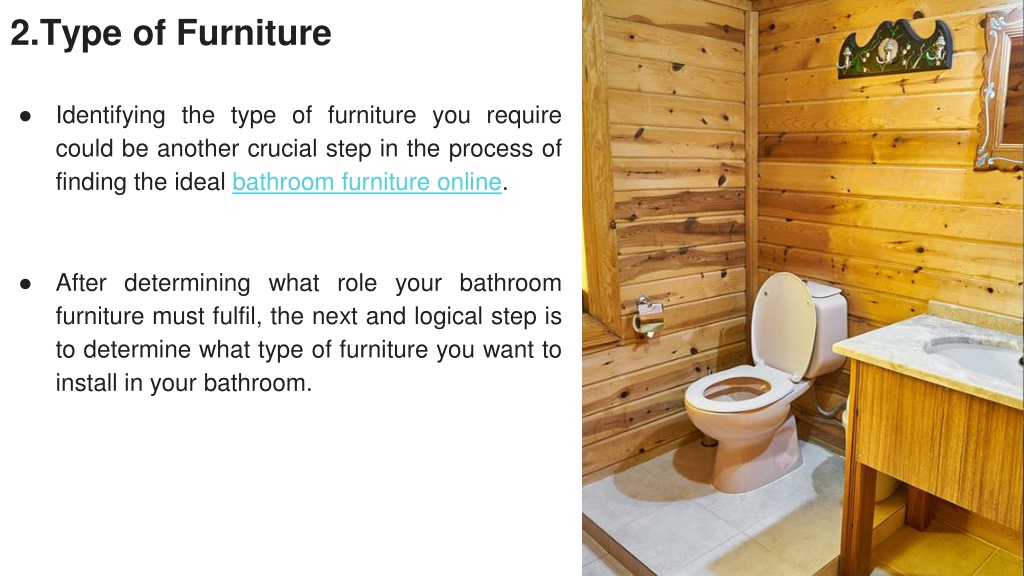 2.Type of Furniture

● Identifying the type of furniture you require could be another crucial step in the process of finding the ideal bathroom furniture online.

● After determining what role your bathroom furniture must fulfil, the next and logical step is to determine what type of furniture you want to install in your bathroom.